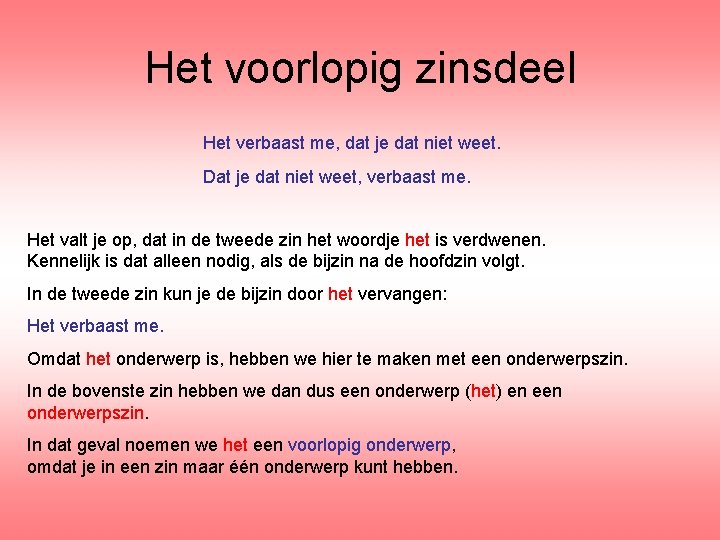 Het voorlopig zinsdeel

Het verbaast me, dat je dat niet weet.

Dat je dat niet weet, verbaast me.

Het valt je op, dat in de tweede zin het woordje het is verdwenen. Kennelijk is dat alleen nodig, als de bijzin na de hoofdzin volgt.

In de tweede zin kun je de bijzin door het vervangen:

Het verbaast me.

Omdat het onderwerp is, hebben we hier te maken met een onderwerpszin.

In de bovenste zin hebben we dan dus een onderwerp (het) en een onderwerpszin.

In dat geval noemen we het een voorlopig onderwerp, omdat je in een zin maar één onderwerp kunt hebben.